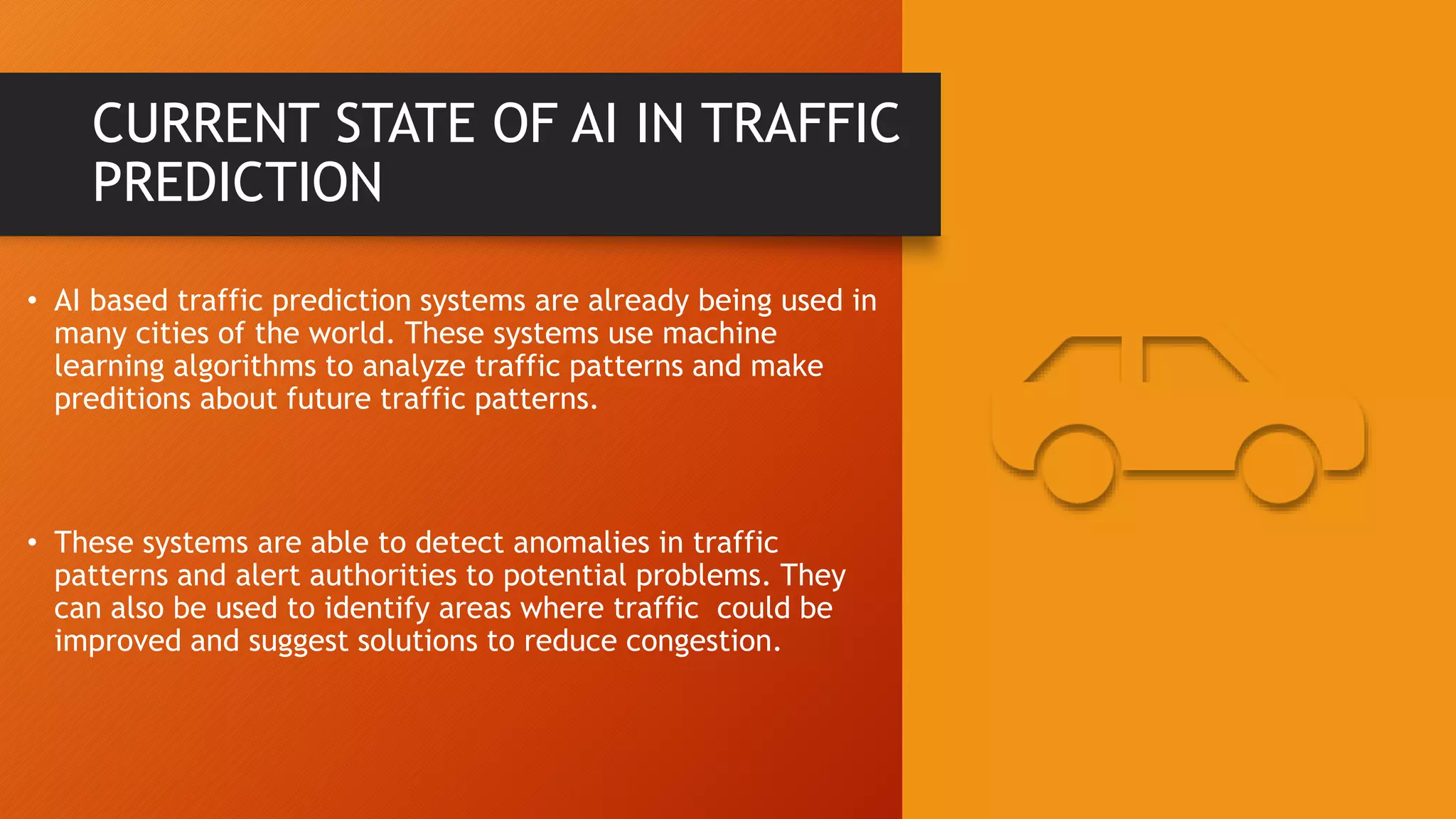 CURRENT STATE OF AI IN TRAFFIC PREDICTION

• AI based traffic prediction systems are already being used in many cities of the world. These systems use machine learning algorithms to analyze traffic patterns and make preditions about future traffic patterns.

• These systems are able to detect anomalies in traffic patterns and alert authorities to potential problems. They can also be used to identify areas where traffic could be improved and suggest solutions to reduce congestion.